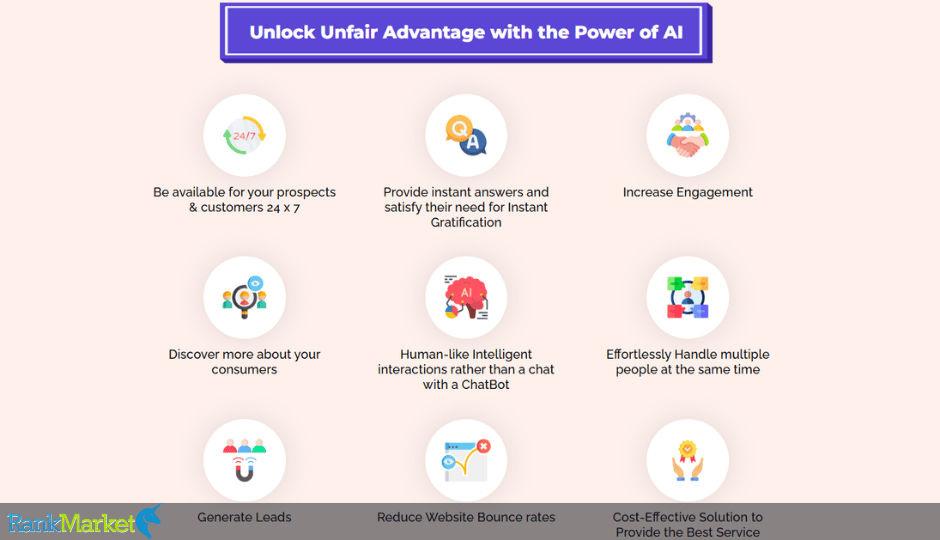 Unlock Unfair Advantage with the Power of AI

24/7

Be available for your prospects & customers 24 x 7

Q A

Provide instant answers and satisfy their need for Instant Gratification

Increase Engagement

Discover more about your consumers

AI

Human-like Intelligent interactions rather than a chat with a ChatBot

Effortlessly Handle multiple people at the same time

Generate Leads

Reduce Website Bounce rates

Cost-Effective Solution to Provide the Best Service

RankMarket